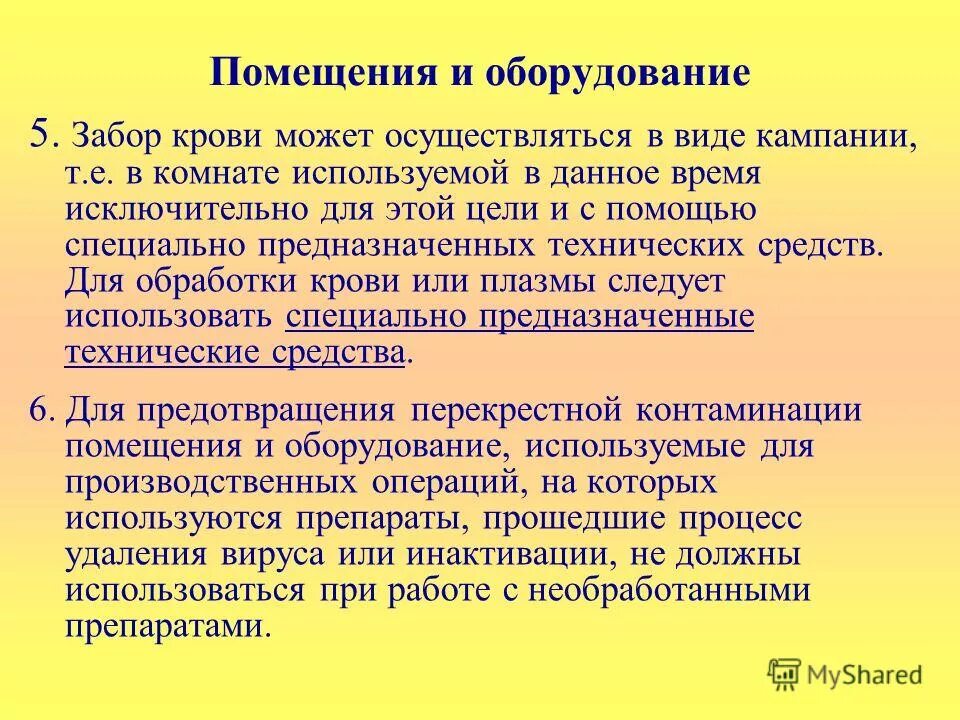 Помещения и оборудование

5. Забор крови может осуществляться в виде кампании, т.е. в комнате используемой в данное время исключительно для этой цели и с помощью специально предназначенных технических средств. Для обработки крови или плазмы следует использовать специально предназначенные технические средства.

6. Для предотвращения перекрестной контаминации помещения и оборудование, используемые для производственных операций, на которых используются препараты, прошедшие процесс удаления вируса или инактивации, не должны использоваться при работе с необработанными препаратами.

MyShared